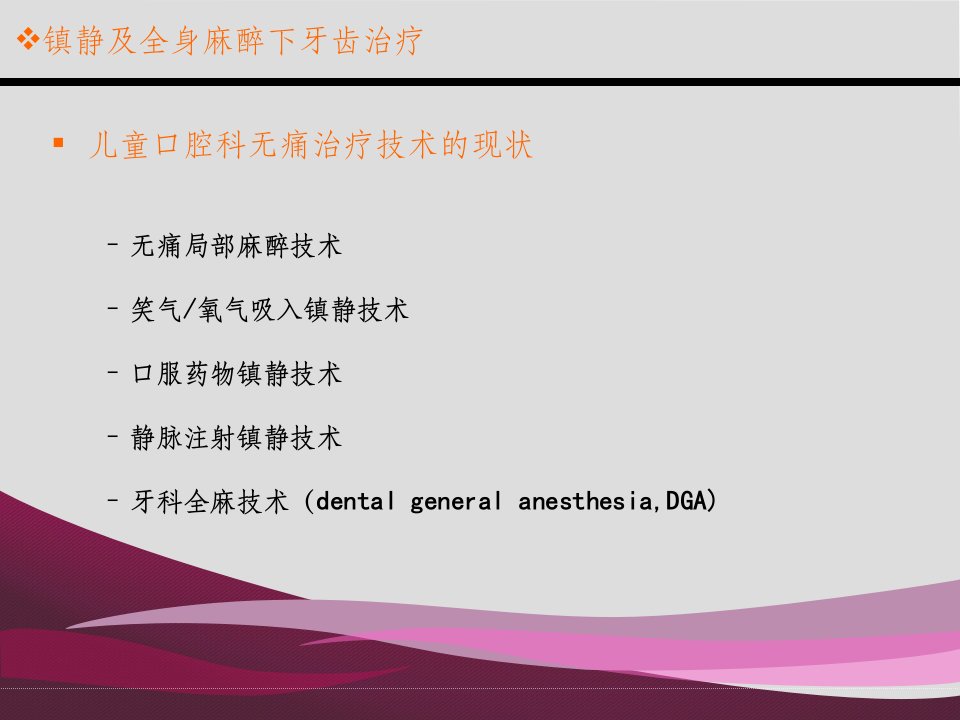 ❖镇静及全身麻醉下牙齿治疗

▪ 儿童口腔科无痛治疗技术的现状

– 无痛局部麻醉技术

– 笑气/氧气吸入镇静技术

– 口服药物镇静技术

– 静脉注射镇静技术

– 牙科全麻技术（dental general anesthesia,DGA）